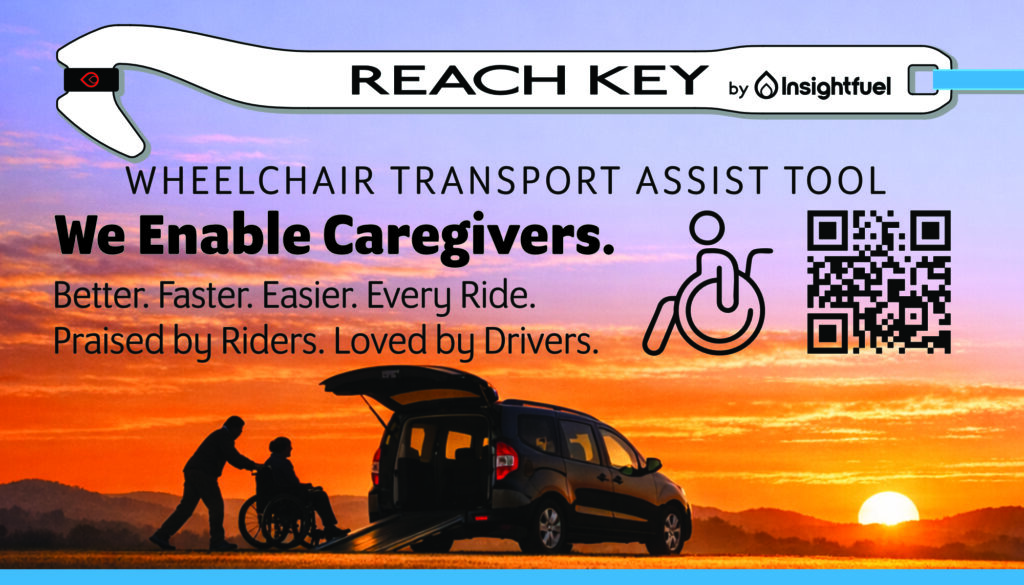 REACH KEY by Insightfuel

WHEELCHAIR TRANSPORT ASSIST TOOL

We Enable Caregivers.

Better. Faster. Easier. Every Ride.
Praised by Riders. Loved by Drivers.